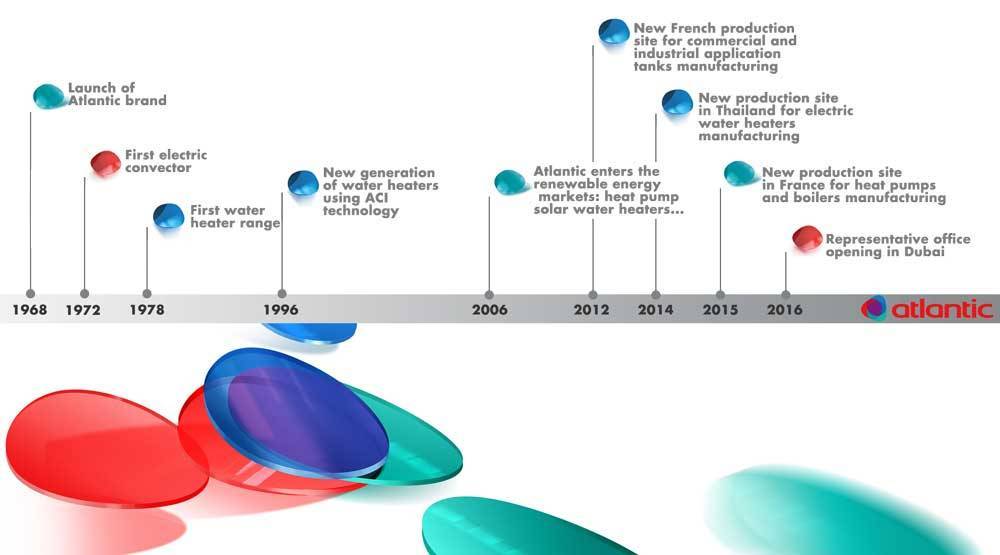 Launch of Atlantic brand

First electric convector

First water heater range

New generation of water heaters using ACI technology

Atlantic enters the renewable energy markets: heat pump solar water heaters...

New French production site for commercial and industrial application tanks manufacturing

New production site in Thailand for electric water heaters manufacturing

New production site in France for heat pumps and boilers manufacturing

Representative office opening in Dubai

1968 1972 1978 1996 2006 2012 2014 2015 2016

atlantic